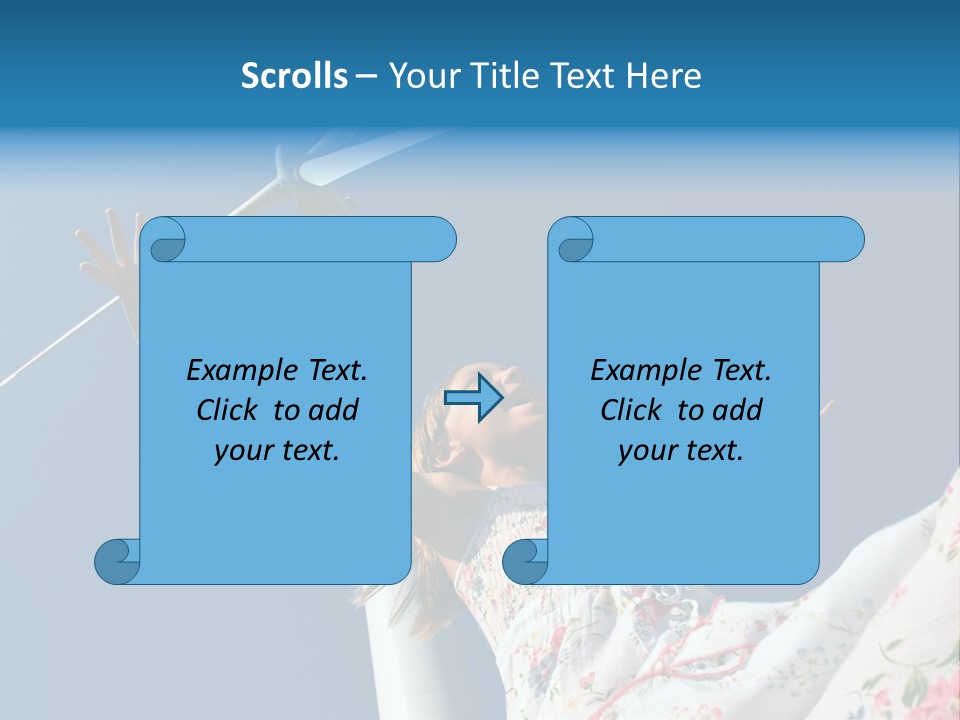 Scrolls – Your Title Text Here

Example Text. Click to add your text.

Example Text. Click to add your text.